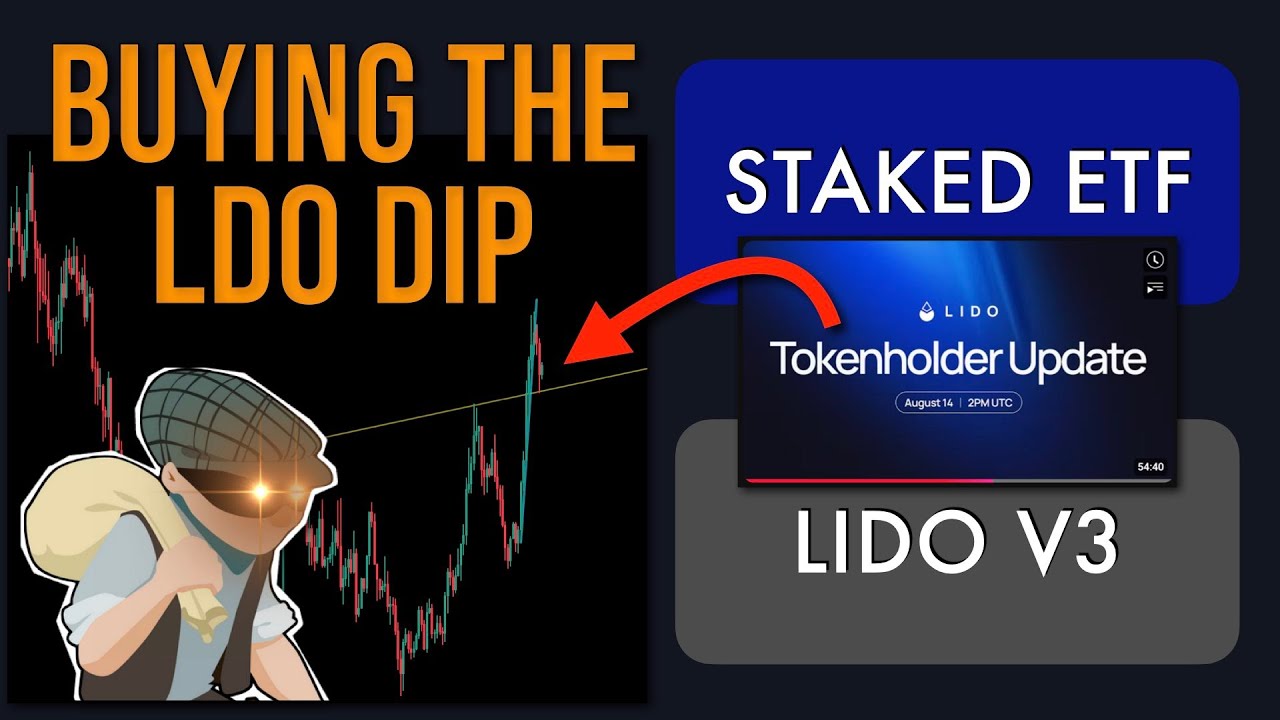 BUYING THE LDO DIP

STAKED ETF

LIDO

Tokenholder Update

August 14 | 2PM UTC

54:40

LIDO V3